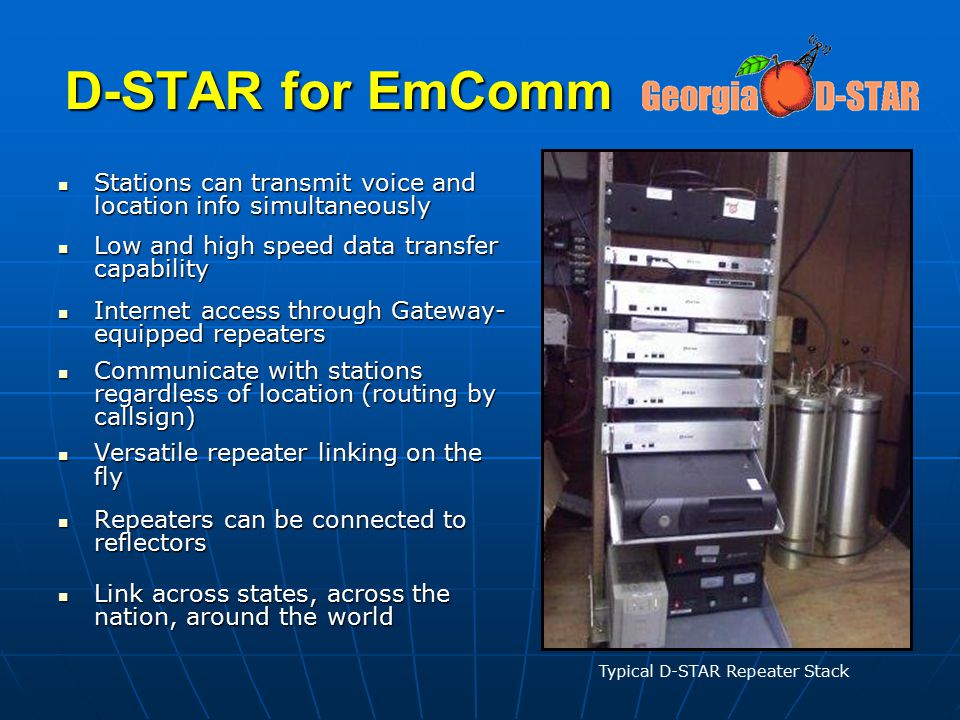 D-STAR for EmComm

Georgia D-STAR

- Stations can transmit voice and location info simultaneously
- Low and high speed data transfer capability
- Internet access through Gateway-equipped repeaters
- Communicate with stations regardless of location (routing by callsign)
- Versatile repeater linking on the fly
- Repeaters can be connected to reflectors
- Link across states, across the nation, around the world

Typical D-STAR Repeater Stack